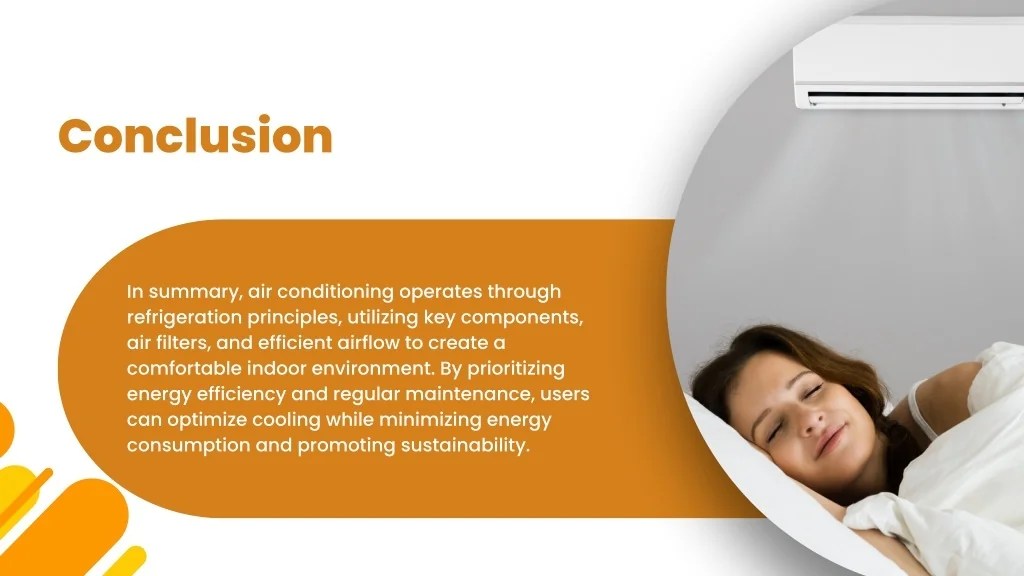 Conclusion

In summary, air conditioning operates through refrigeration principles, utilizing key components, air filters, and efficient airflow to create a comfortable indoor environment. By prioritizing energy efficiency and regular maintenance, users can optimize cooling while minimizing energy consumption and promoting sustainability.